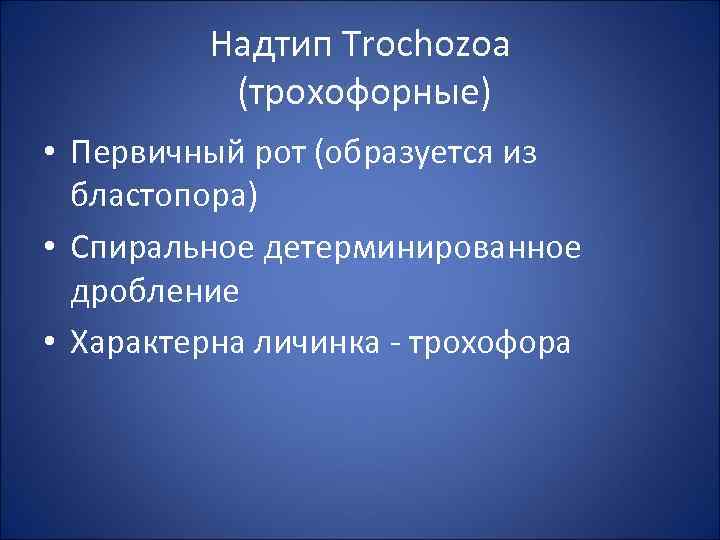 Надтип Trochozoa
(трохофорные)

• Первичный рот (образуется из бластопора)
• Спиральное детерминированное дробление
• Характерна личинка - трохофора